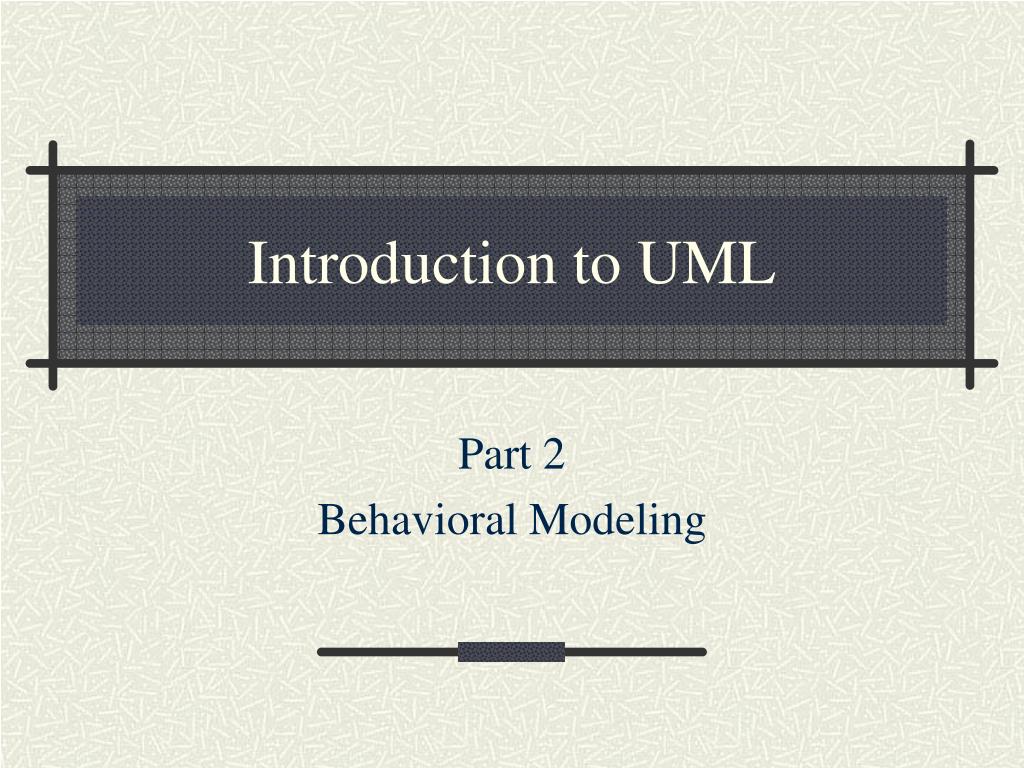 Introduction to UML

Part 2
Behavioral Modeling